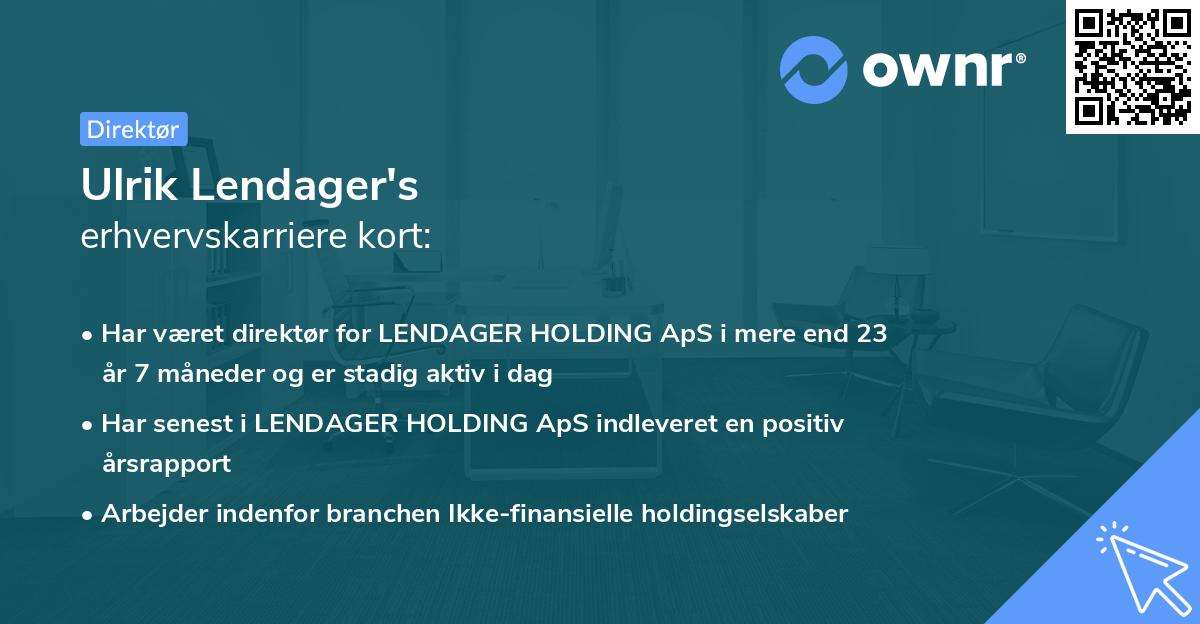 ownr®

Direktør

Ulrik Lendager's
erhvervskarriere kort:

• Har været direktør for LENDAGER HOLDING ApS i mere end 23 år 7 måneder og er stadig aktiv i dag

• Har senest i LENDAGER HOLDING ApS indleveret en positiv årsrapport

• Arbejder indenfor branchen Ikke-finansielle holdingselskaber